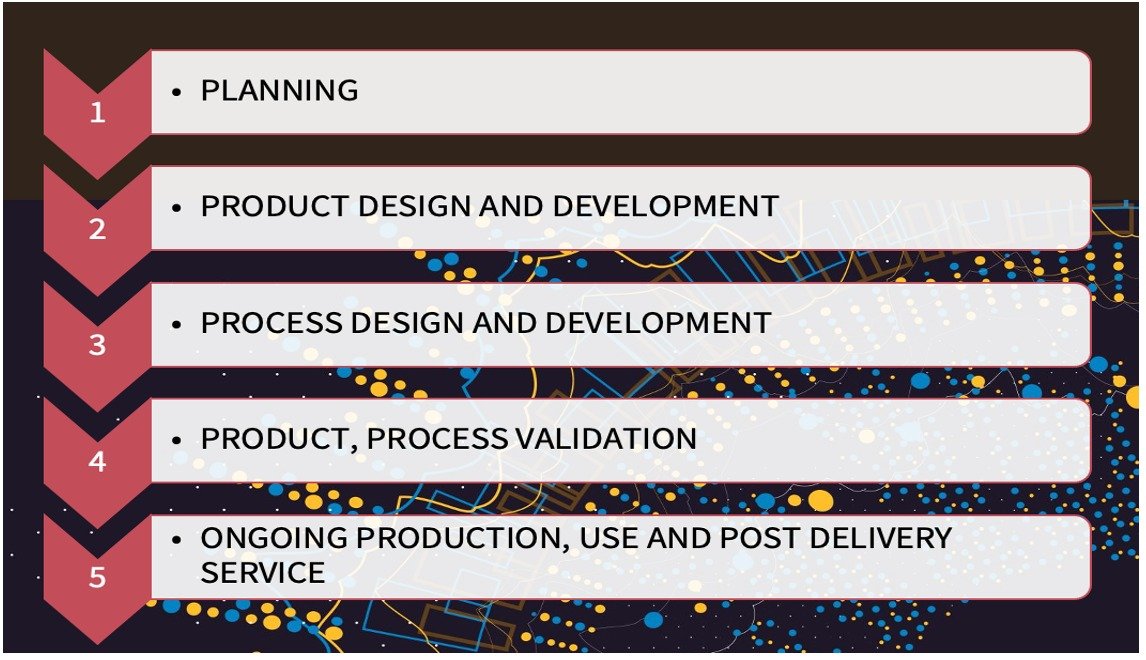 1

• PLANNING

2

• PRODUCT DESIGN AND DEVELOPMENT

3

• PROCESS DESIGN AND DEVELOPMENT

4

• PRODUCT, PROCESS VALIDATION

5

• ONGOING PRODUCTION, USE AND POST DELIVERY SERVICE